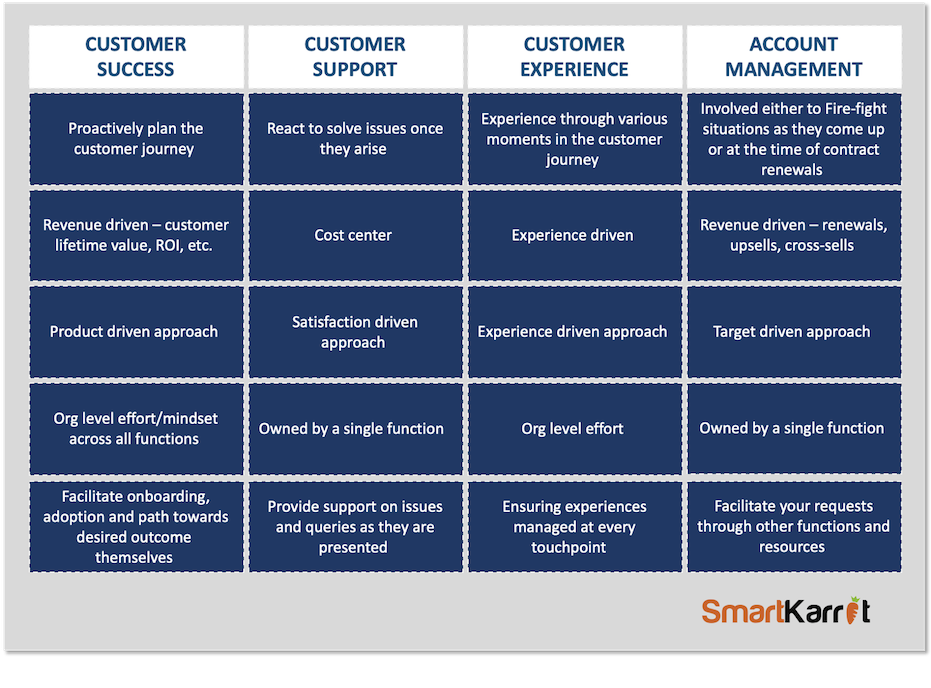 | CUSTOMER SUCCESS | CUSTOMER SUPPORT | CUSTOMER EXPERIENCE | ACCOUNT MANAGEMENT |
|---|---|---|---|
| Proactively plan the customer journey | React to solve issues once they arise | Experience through various moments in the customer journey | Involved either to Fire-fight situations as they come up or at the time of contract renewals |
| Revenue driven – customer lifetime value, ROI, etc. | Cost center | Experience driven | Revenue driven – renewals, upsells, cross-sells |
| Product driven approach | Satisfaction driven approach | Experience driven approach | Target driven approach |
| Org level effort/mindset across all functions | Owned by a single function | Org level effort | Owned by a single function |
| Facilitate onboarding, adoption and path towards desired outcome themselves | Provide support on issues and queries as they are presented | Ensuring experiences managed at every touchpoint | Facilitate your requests through other functions and resources |

SmartKarrot